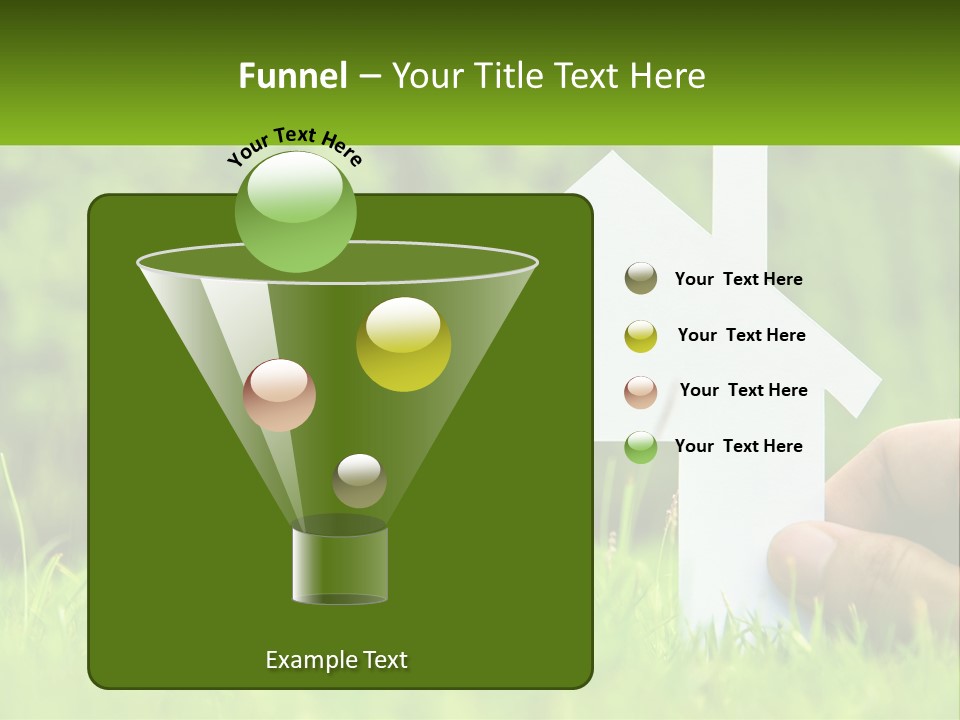 Funnel – Your Title Text Here

Your Text Here

Your Text Here

Your Text Here

Your Text Here

Your Text Here

Example Text